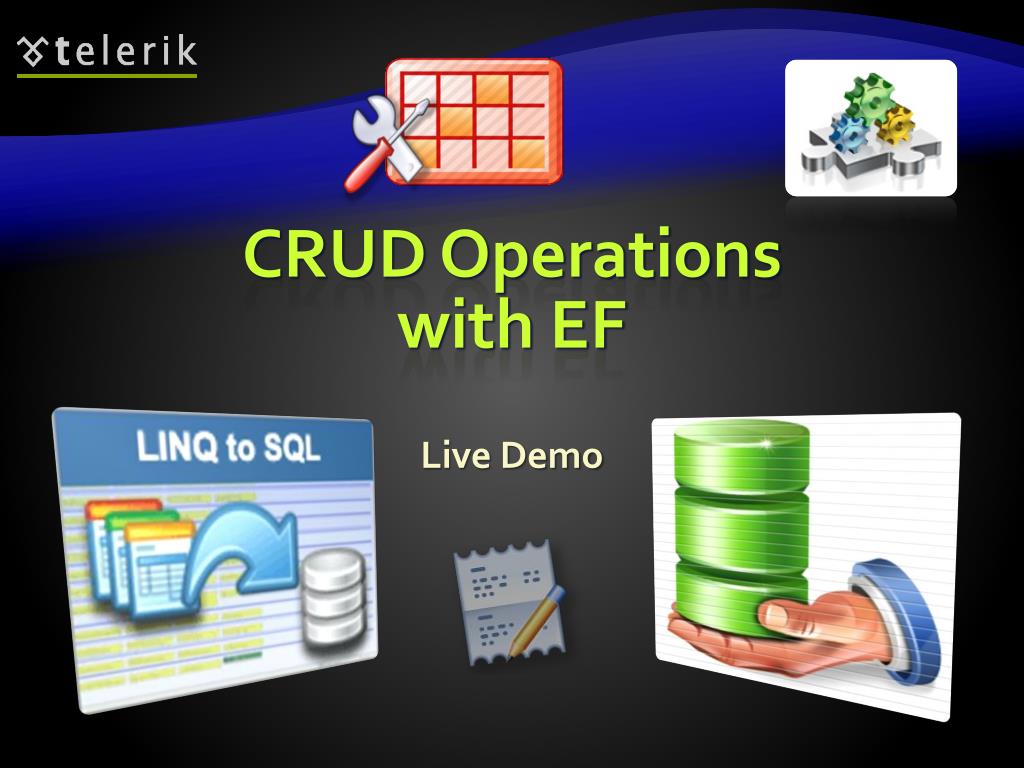 telerik

CRUD Operations with EF

LINQ to SQL

Live Demo